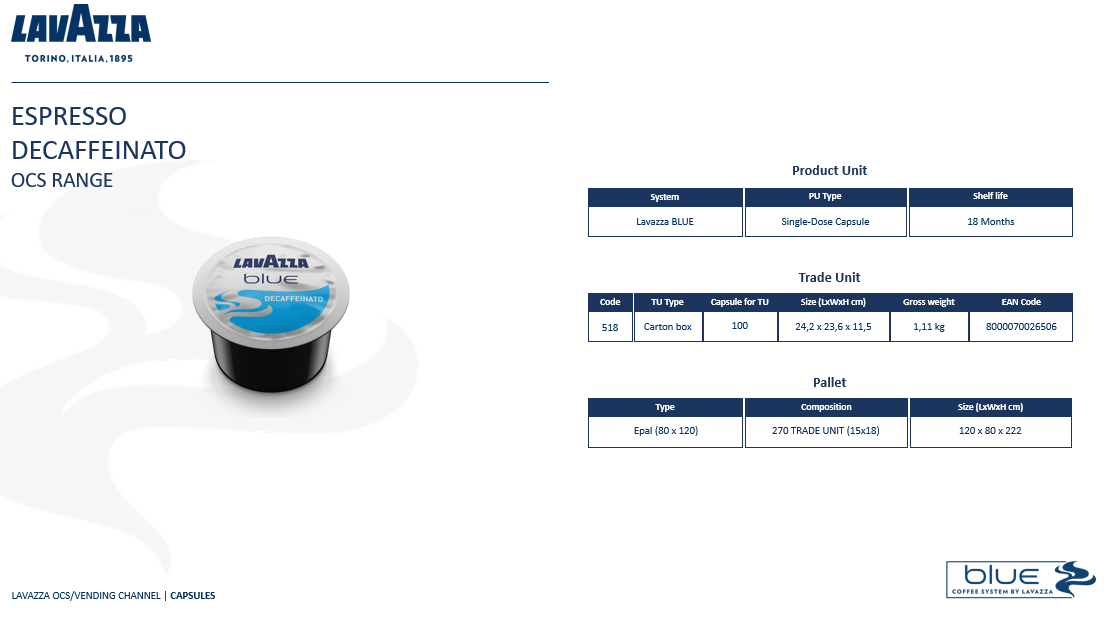 LAVAZZA
TORINO, ITALIA, 1895

ESPRESSO
DECAFFEINATO
OCS RANGE

LAVAZZA
blue
DECAFFEINATO

Product Unit

| System | PU Type | Shelf life |
|---|---|---|
| Lavazza BLUE | Single-Dose Capsule | 18 Months |

Trade Unit

| Code | TU Type | Capsule for TU | Size (LxWxH cm) | Gross weight | EAN Code |
|---|---|---|---|---|---|
| 518 | Carton box | 100 | 24,2 x 23,6 x 11,5 | 1,11 kg | 8000070026506 |

Pallet

| Type | Composition | Size (LxWxH cm) |
|---|---|---|
| Epal (80 x 120) | 270 TRADE UNIT (15x18) | 120 x 80 x 222 |

LAVAZZA OCS/VENDING CHANNEL | CAPSULES

blue
COFFEE SYSTEM BY LAVAZZA